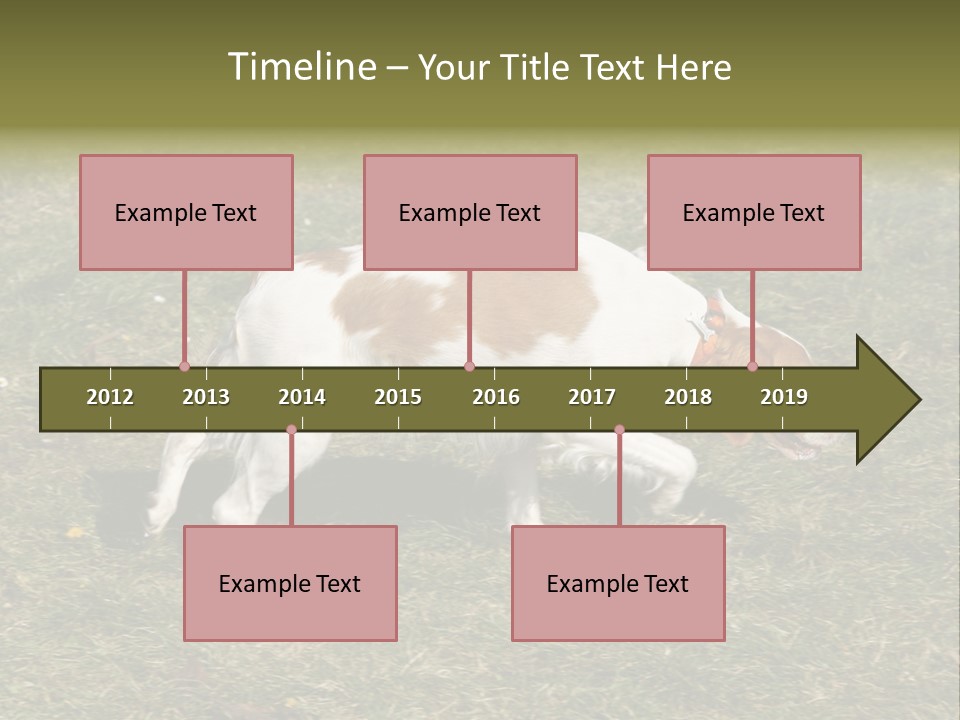 Timeline – Your Title Text Here

Example Text

Example Text

Example Text

2012
2013
2014
2015
2016
2017
2018
2019

Example Text

Example Text